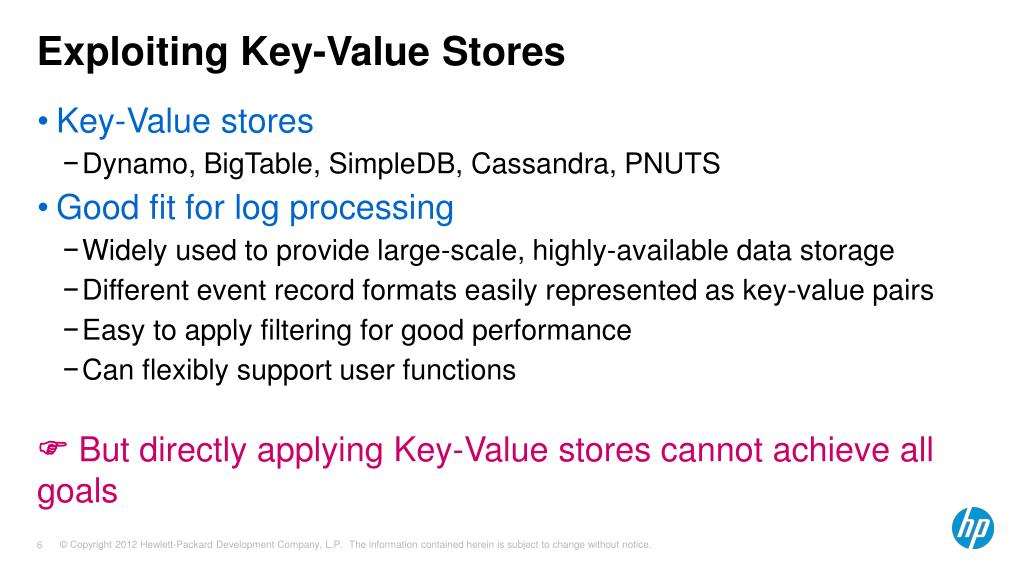 Exploiting Key-Value Stores

• Key-Value stores
− Dynamo, BigTable, SimpleDB, Cassandra, PNUTS
• Good fit for log processing
− Widely used to provide large-scale, highly-available data storage
− Different event record formats easily represented as key-value pairs
− Easy to apply filtering for good performance
− Can flexibly support user functions

☞ But directly applying Key-Value stores cannot achieve all goals

6 © Copyright 2012 Hewlett-Packard Development Company, L.P. The information contained herein is subject to change without notice.

hp